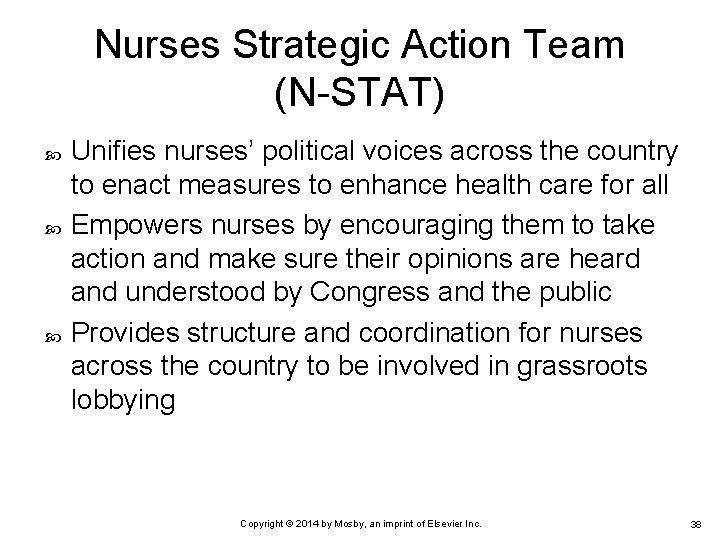 Nurses Strategic Action Team (N-STAT)

Unifies nurses' political voices across the country to enact measures to enhance health care for all

Empowers nurses by encouraging them to take action and make sure their opinions are heard and understood by Congress and the public

Provides structure and coordination for nurses across the country to be involved in grassroots lobbying

Copyright © 2014 by Mosby, an imprint of Elsevier Inc.

38